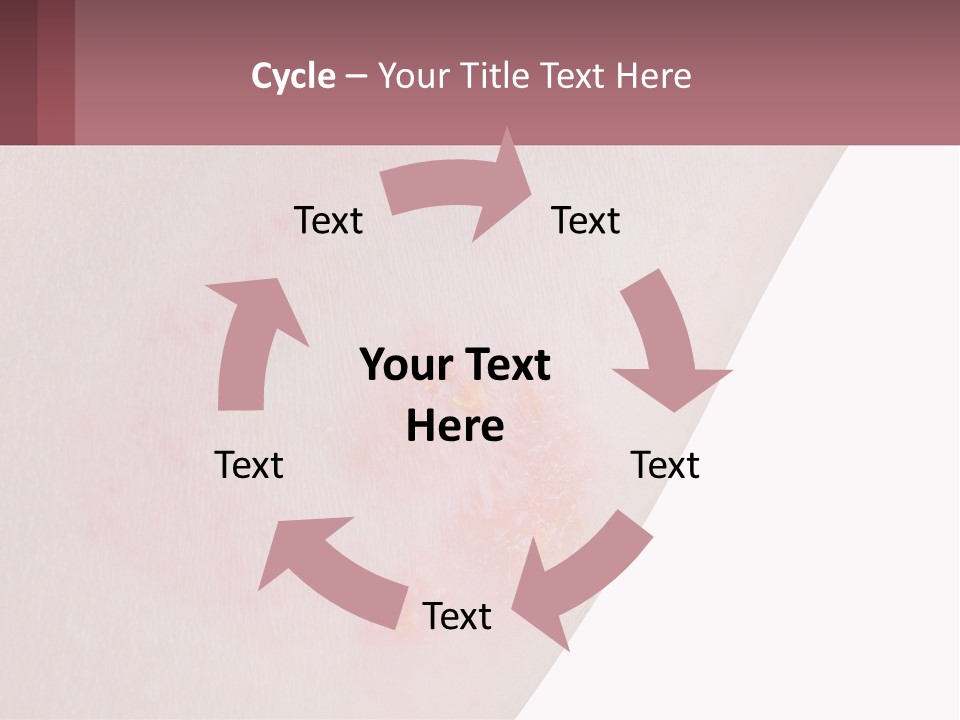 Cycle – Your Title Text Here

Text

Text

Your Text Here

Text

Text

Text